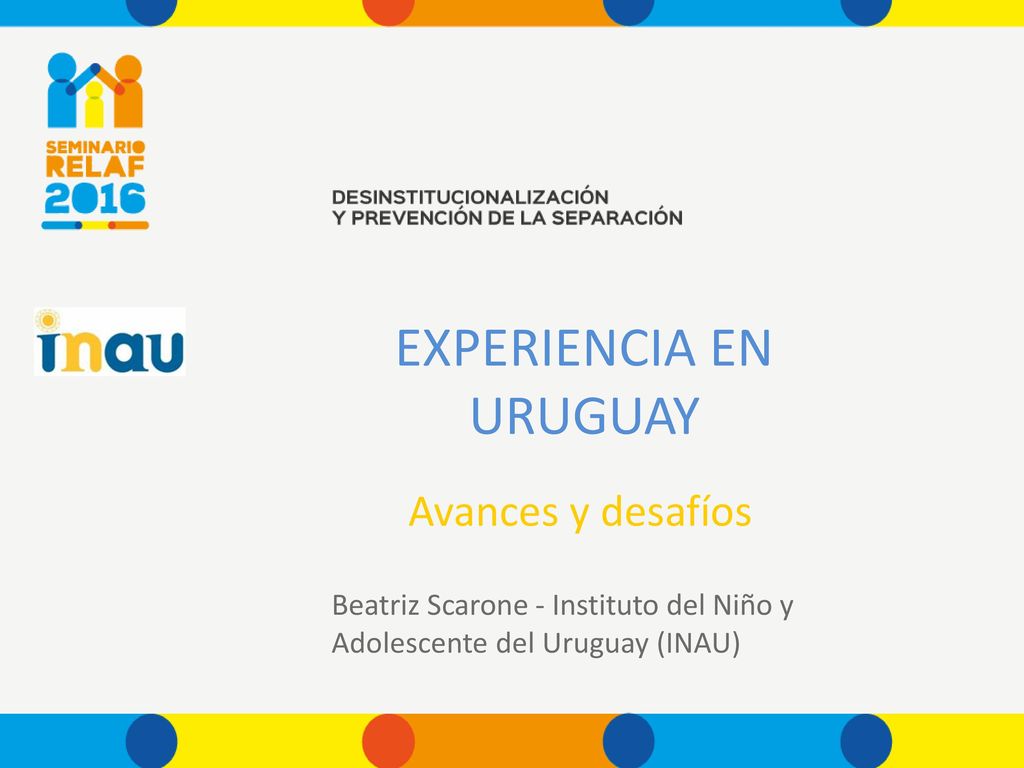 SEMINARIO RELAF 2016

DESINSTITUCIONALIZACIÓN
Y PREVENCIÓN DE LA SEPARACIÓN

INAU

EXPERIENCIA EN URUGUAY

Avances y desafíos

Beatriz Scarone - Instituto del Niño y Adolescente del Uruguay (INAU)